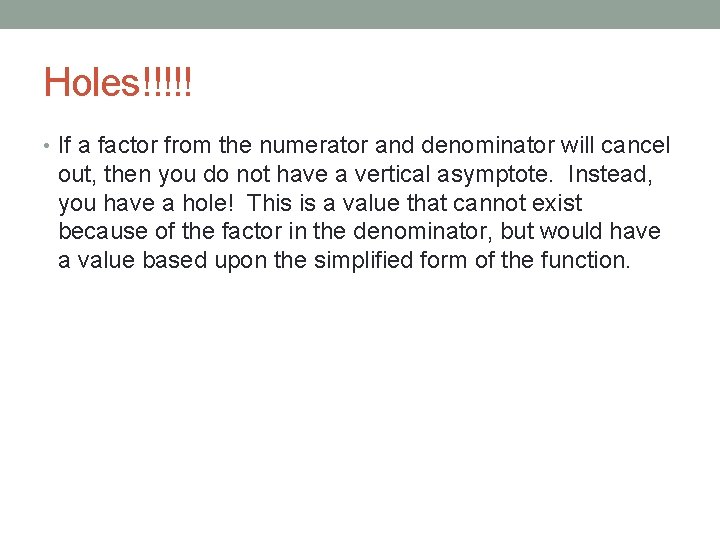 Holes!!!!!

• If a factor from the numerator and denominator will cancel out, then you do not have a vertical asymptote. Instead, you have a hole! This is a value that cannot exist because of the factor in the denominator, but would have a value based upon the simplified form of the function.